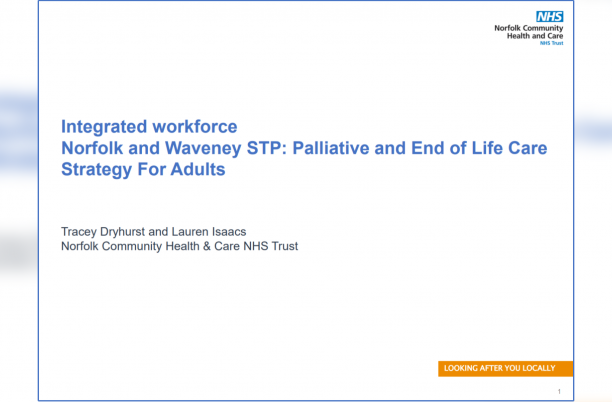 NHS
Norfolk Community
Health and Care
NHS Trust

Integrated workforce
Norfolk and Waveney STP: Palliative and End of Life Care Strategy For Adults

Tracey Dryhurst and Lauren Isaacs
Norfolk Community Health & Care NHS Trust

LOOKING AFTER YOU LOCALLY

1